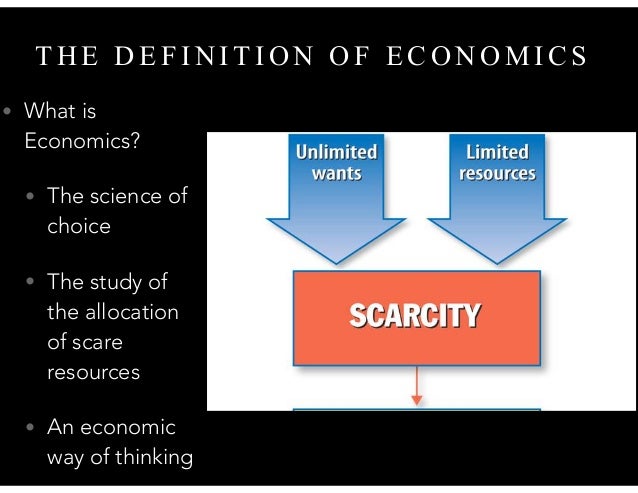 THE DEFINITION OF ECONOMICS

• What is Economics?

• The science of choice

• The study of the allocation of scare resources

• An economic way of thinking

Unlimited wants

Limited resources

SCARCITY